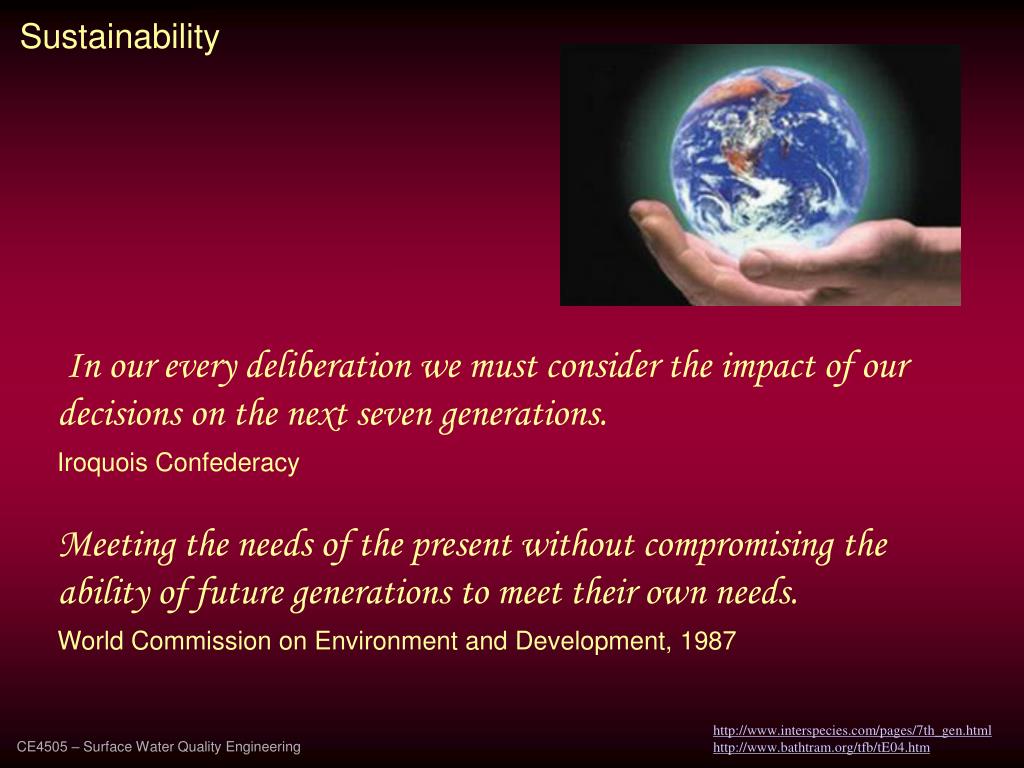 Sustainability

In our every deliberation we must consider the impact of our decisions on the next seven generations.

Iroquois Confederacy

Meeting the needs of the present without compromising the ability of future generations to meet their own needs.

World Commission on Environment and Development, 1987

http://www.interspecies.com/pages/7th_gen.html
http://www.bathtram.org/tfb/tE04.htm

CE4505 – Surface Water Quality Engineering